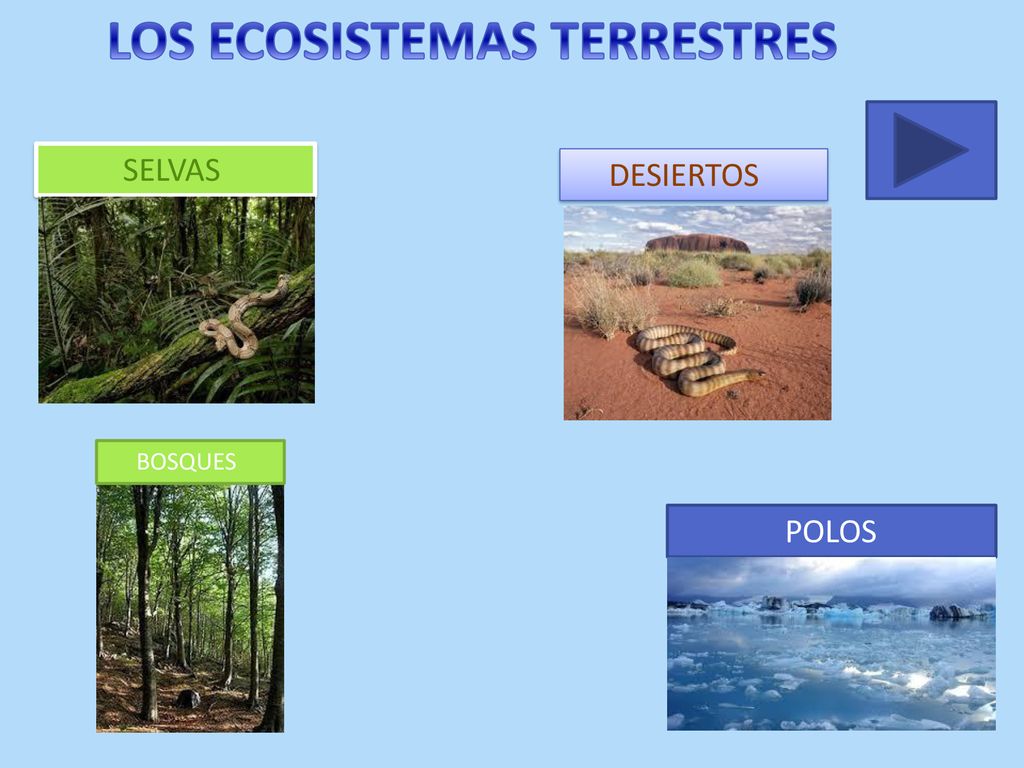 LOS ECOSISTEMAS TERRESTRES

SELVAS

DESIERTOS

BOSQUES

POLOS